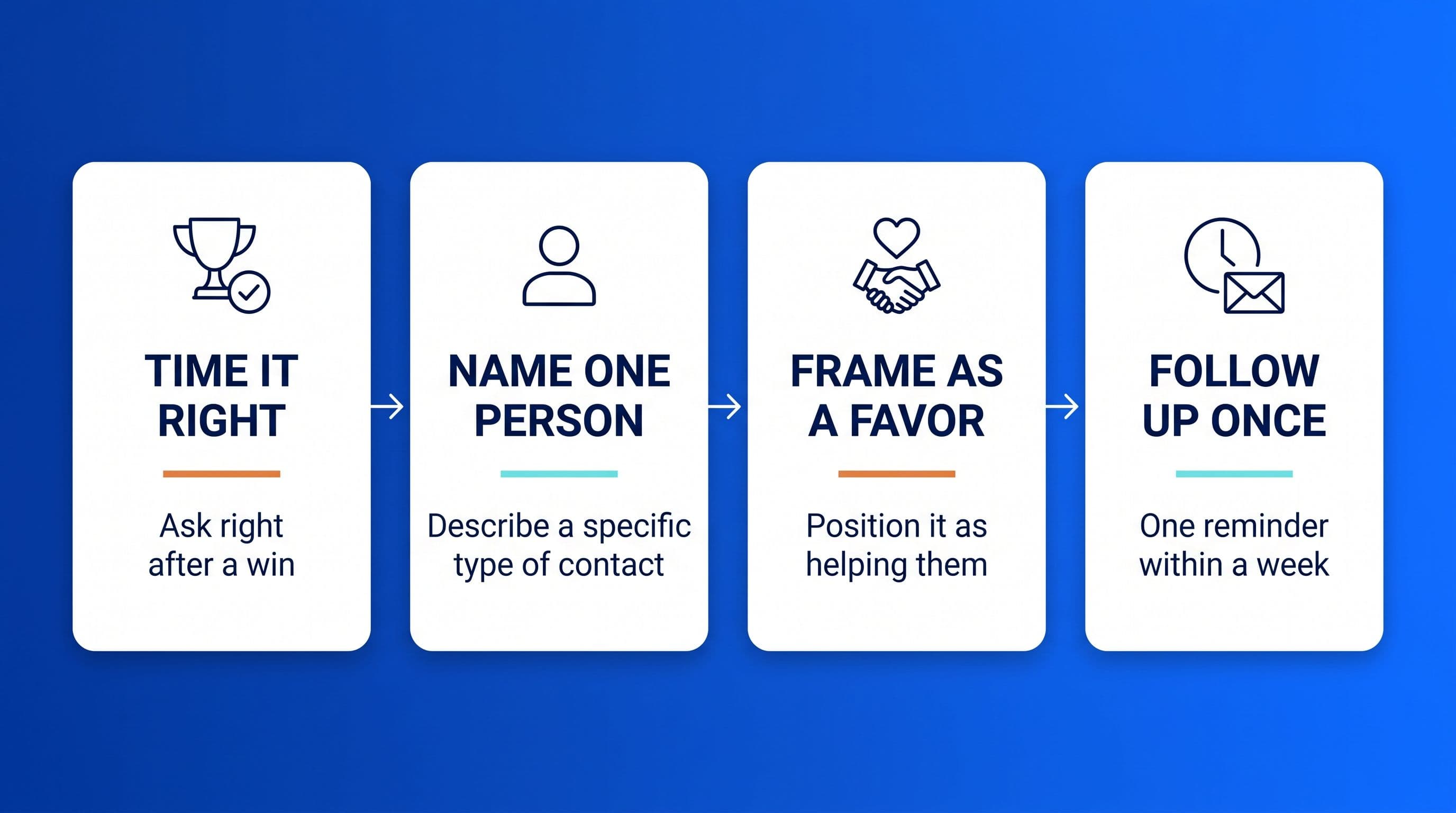 TIME IT RIGHT

Ask right after a win

NAME ONE PERSON

Describe a specific type of contact

FRAME AS A FAVOR

Position it as helping them

FOLLOW UP ONCE

One reminder within a week